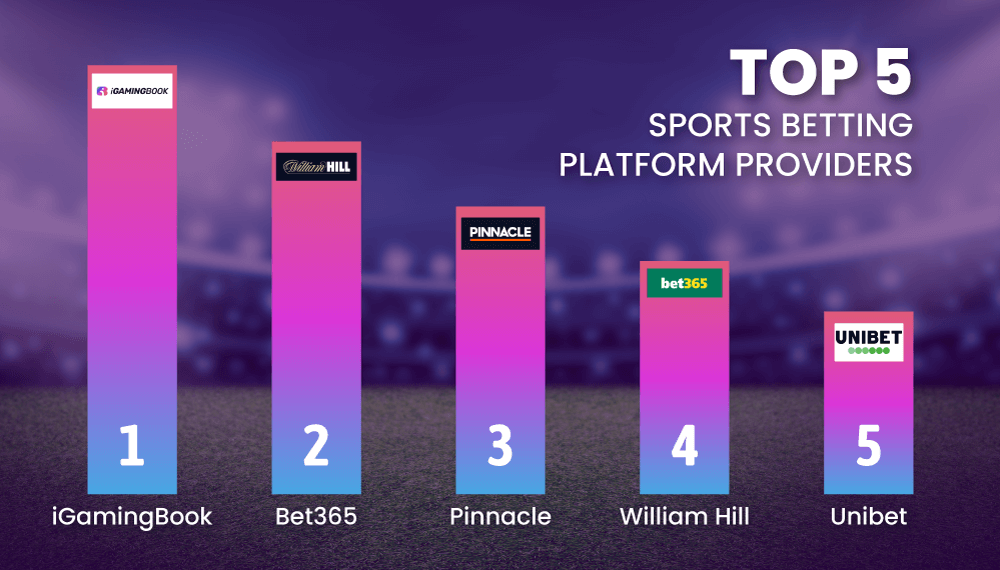 TOP 5
SPORTS BETTING PLATFORM PROVIDERS

iGAMINGBOOK
1
iGamingBook

William HILL
2
Bet365

PINNACLE
3
Pinnacle

bet365
4
William Hill

UNIBET
5
Unibet